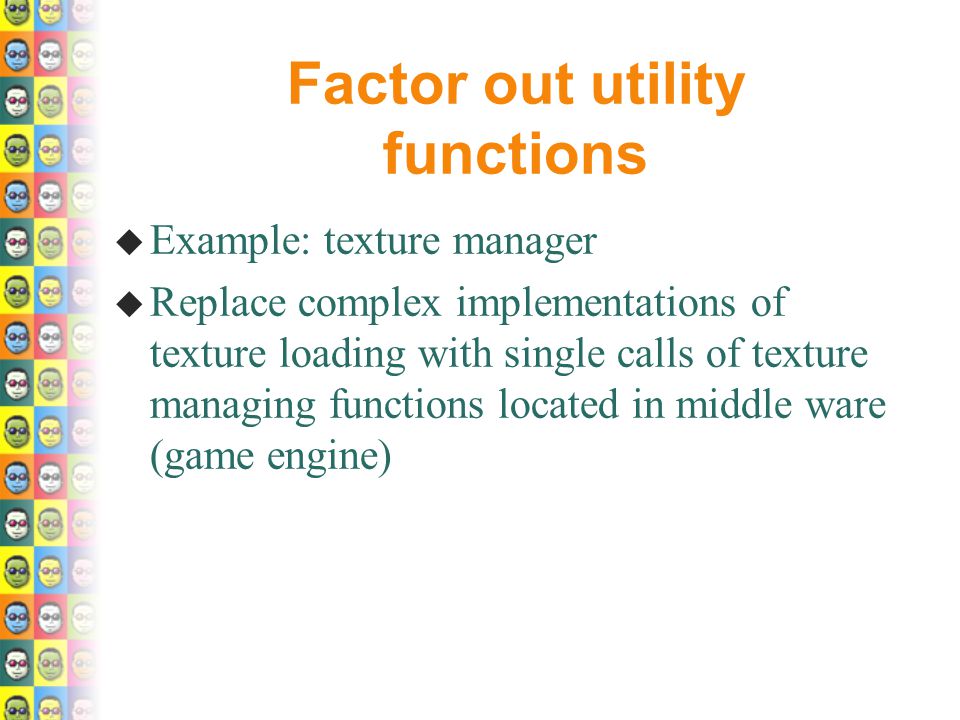 Factor out utility functions

◆ Example: texture manager

◆ Replace complex implementations of texture loading with single calls of texture managing functions located in middle ware (game engine)